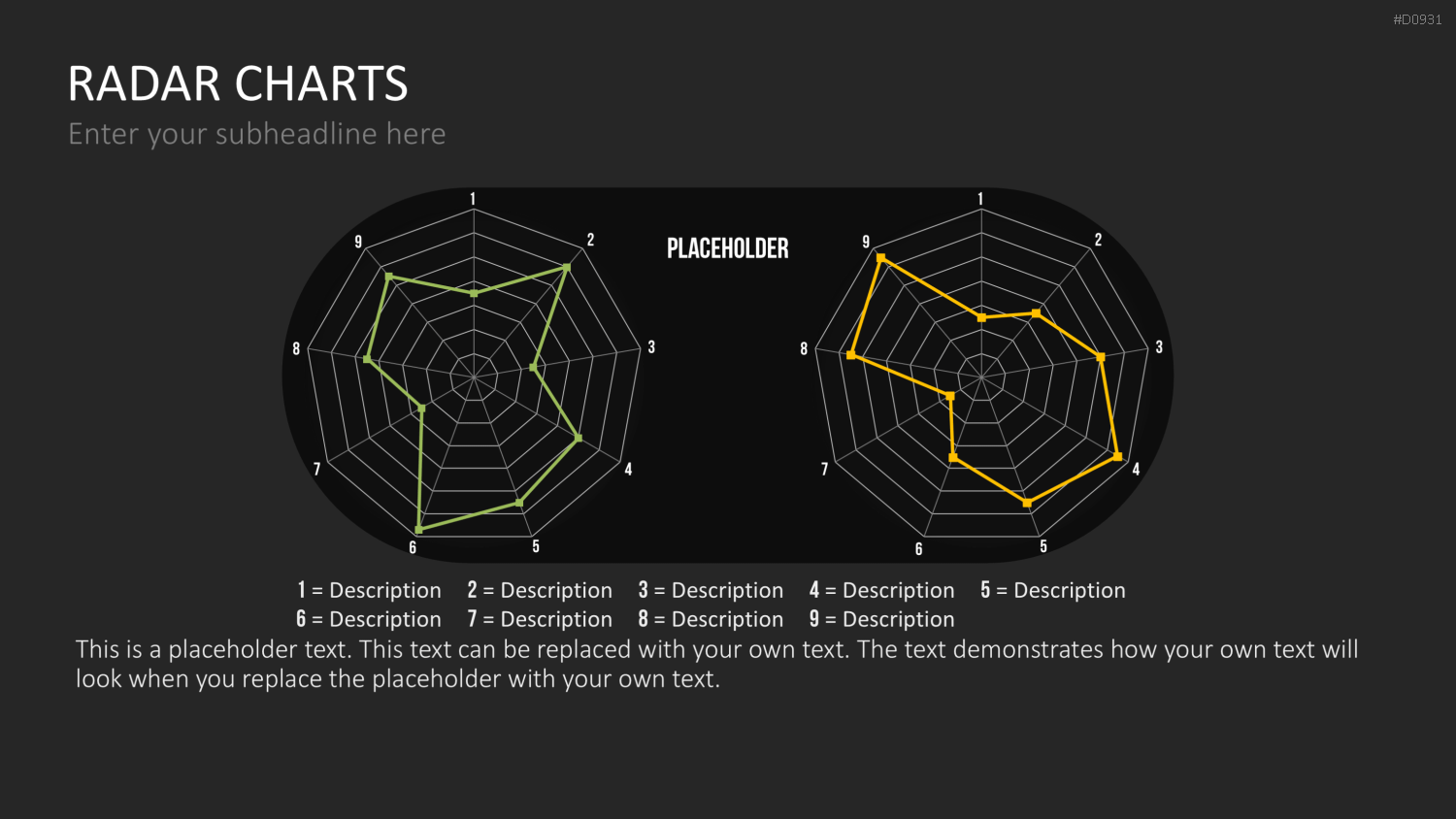 #D0931

RADAR CHARTS

Enter your subheadline here

1
2
3
4
5
6
7
8
9

PLACEHOLDER

1
2
3
4
5
6
7
8
9

1 = Description 2 = Description 3 = Description 4 = Description 5 = Description
6 = Description 7 = Description 8 = Description 9 = Description

This is a placeholder text. This text can be replaced with your own text. The text demonstrates how your own text will look when you replace the placeholder with your own text.